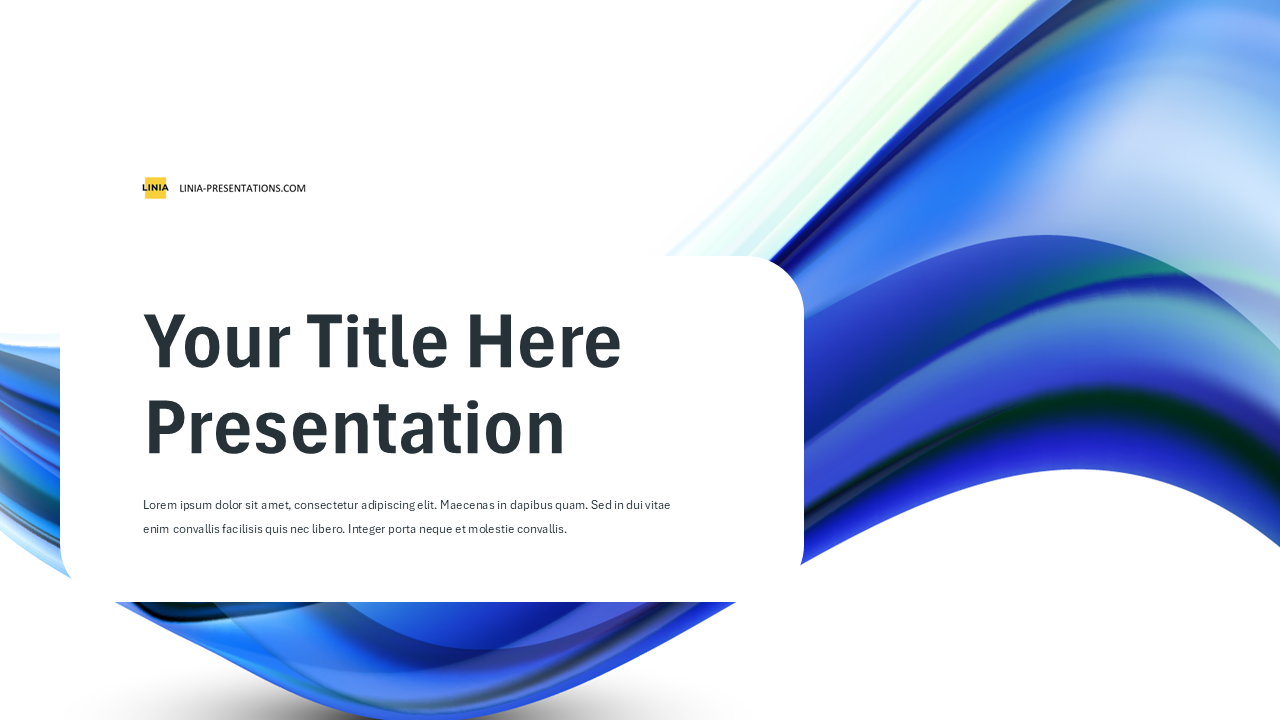 LINIA LINIA-PRESENTATIONS.COM

Your Title Here Presentation

Lorem ipsum dolor sit amet, consectetur adipiscing elit. Maecenas in dapibus quam. Sed in dui vitae enim convallis facilisis quis nec libero. Integer porta neque et molestie convallis.